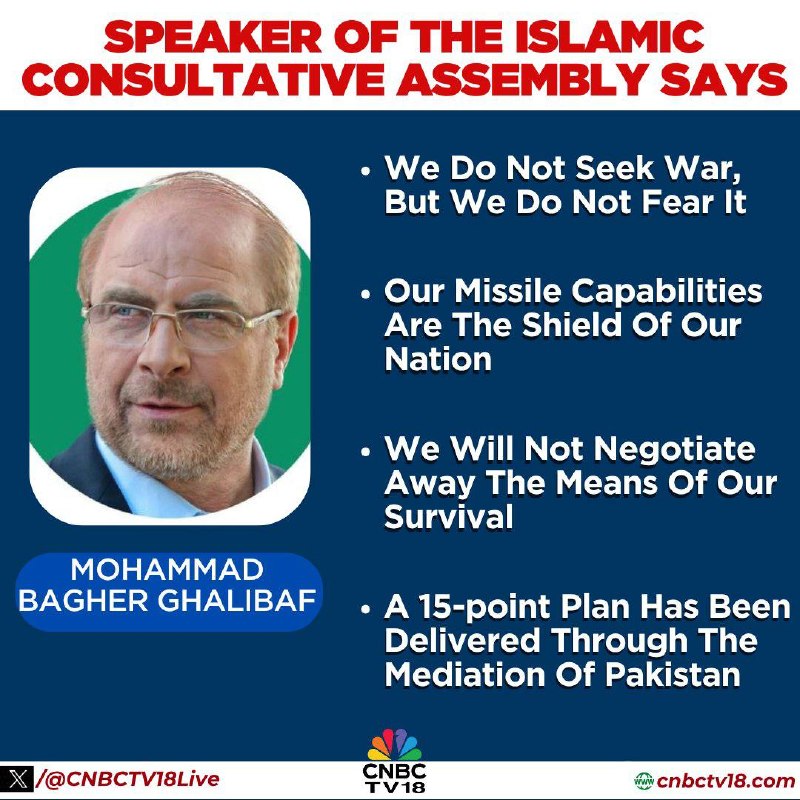 SPEAKER OF THE ISLAMIC CONSULTATIVE ASSEMBLY SAYS

MOHAMMAD BAGHER GHALIBAF

• We Do Not Seek War, But We Do Not Fear It

• Our Missile Capabilities Are The Shield Of Our Nation

• We Will Not Negotiate Away The Means Of Our Survival

• A 15-point Plan Has Been Delivered Through The Mediation Of Pakistan

/@CNBCTV18Live

CNBC TV18

cnbctv18.com